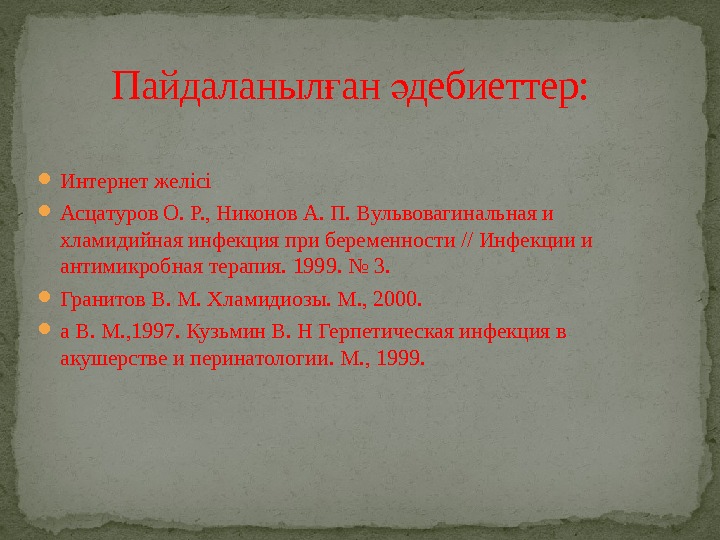 Пайдаланылған әдебиеттер:

Интернет желісі

Асцатуров О. Р., Никонов А. П. Вульвовагинальная и хламидийная инфекция при беременности // Инфекции и антимикробная терапия. 1999. № 3.

Гранитов В. М. Хламидиозы. М., 2000.

а В. М.,1997. Кузьмин В. Н Герпетическая инфекция в акушерстве и перинатологии. М., 1999.